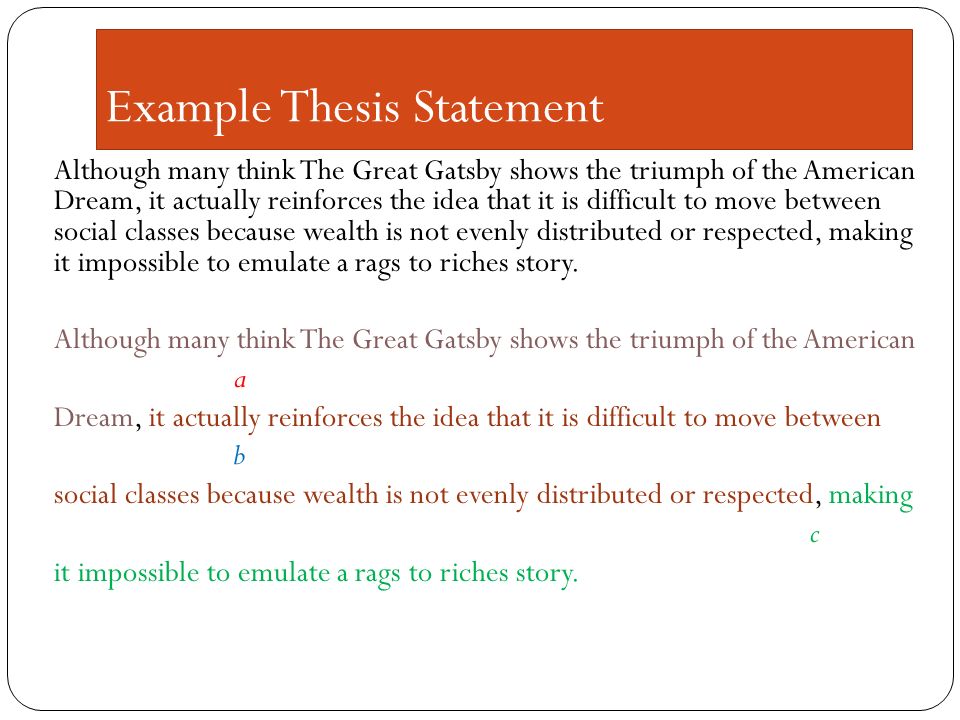 Example Thesis Statement

Although many think The Great Gatsby shows the triumph of the American Dream, it actually reinforces the idea that it is difficult to move between social classes because wealth is not evenly distributed or respected, making it impossible to emulate a rags to riches story.

Although many think The Great Gatsby shows the triumph of the American

a

Dream, it actually reinforces the idea that it is difficult to move between

b

social classes because wealth is not evenly distributed or respected, making

c

it impossible to emulate a rags to riches story.